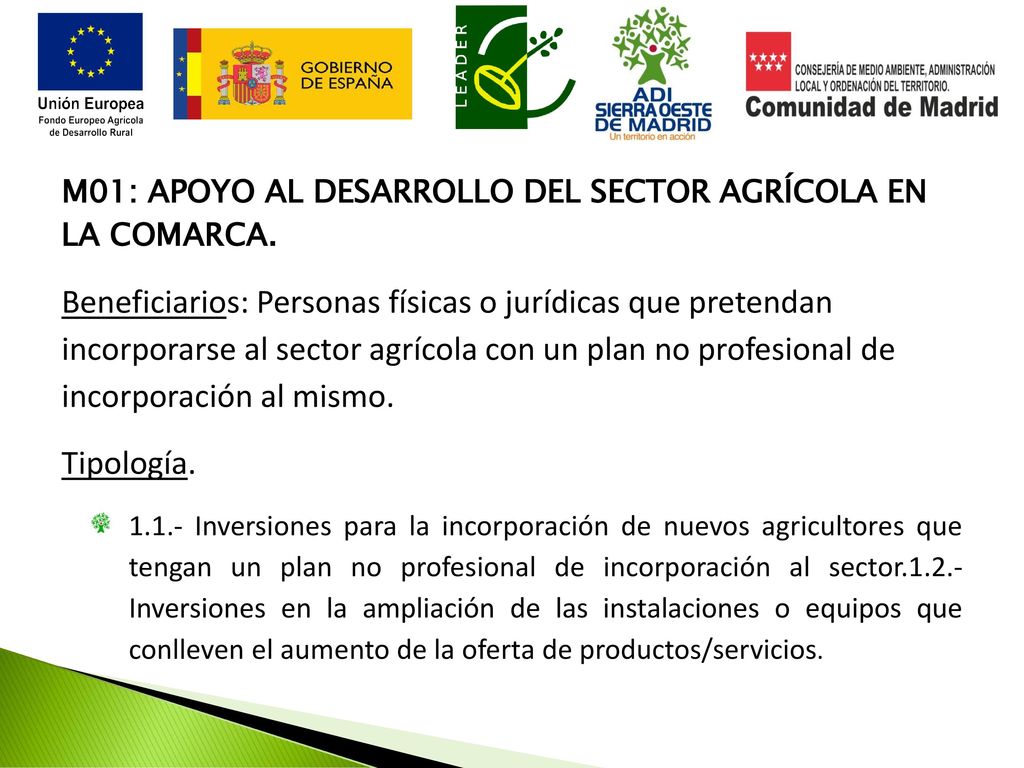 Unión Europea
Fondo Europeo Agrícola de Desarrollo Rural

GOBIERNO DE ESPAÑA

LEADER

ADI SIERRA OESTE DE MADRID
Un territorio en acción

CONSEJERÍA DE MEDIO AMBIENTE, ADMINISTRACIÓN LOCAL Y ORDENACIÓN DEL TERRITORIO.
Comunidad de Madrid

M01: APOYO AL DESARROLLO DEL SECTOR AGRÍCOLA EN LA COMARCA.

Beneficiarios: Personas físicas o jurídicas que pretendan incorporarse al sector agrícola con un plan no profesional de incorporación al mismo.

Tipología.

1.1.- Inversiones para la incorporación de nuevos agricultores que tengan un plan no profesional de incorporación al sector.1.2.- Inversiones en la ampliación de las instalaciones o equipos que conlleven el aumento de la oferta de productos/servicios.